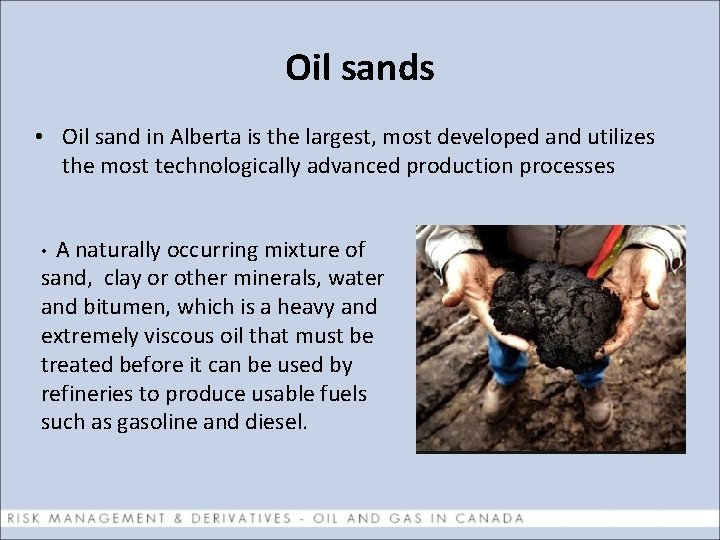 Oil sands

• Oil sand in Alberta is the largest, most developed and utilizes the most technologically advanced production processes

• A naturally occurring mixture of sand, clay or other minerals, water and bitumen, which is a heavy and extremely viscous oil that must be treated before it can be used by refineries to produce usable fuels such as gasoline and diesel.

RISK MANAGEMENT & DERIVATIVES - OIL AND GAS IN CANADA